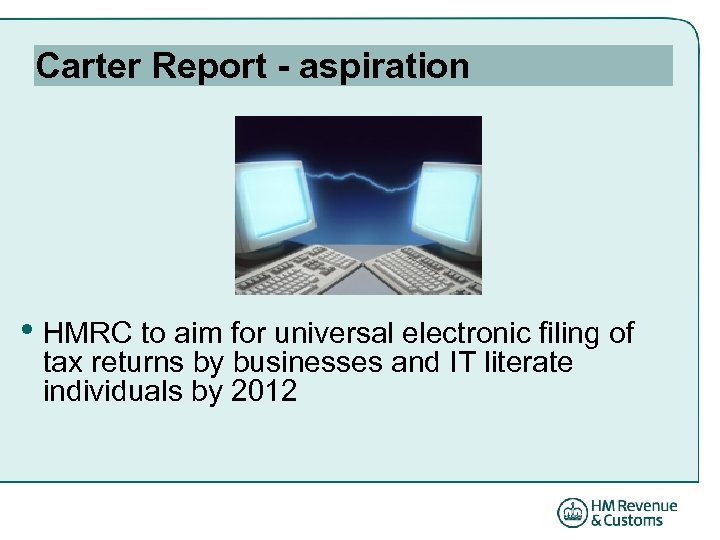 Carter Report - aspiration

• HMRC to aim for universal electronic filing of tax returns by businesses and IT literate individuals by 2012

HM Revenue & Customs